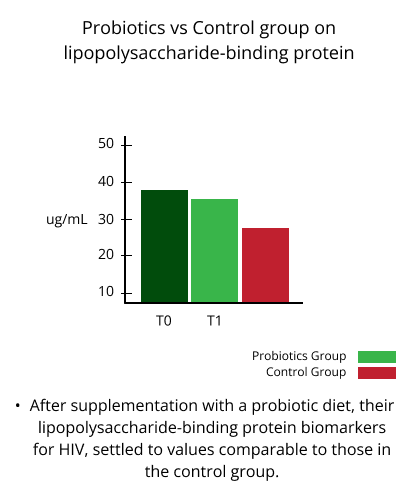 Probiotics vs Control group on lipopolysaccharide-binding protein

50
40
ug/mL 30
20
10

T0 T1

Probiotics Group
Control Group

• After supplementation with a probiotic diet, their lipopolysaccharide-binding protein biomarkers for HIV, settled to values comparable to those in the control group.